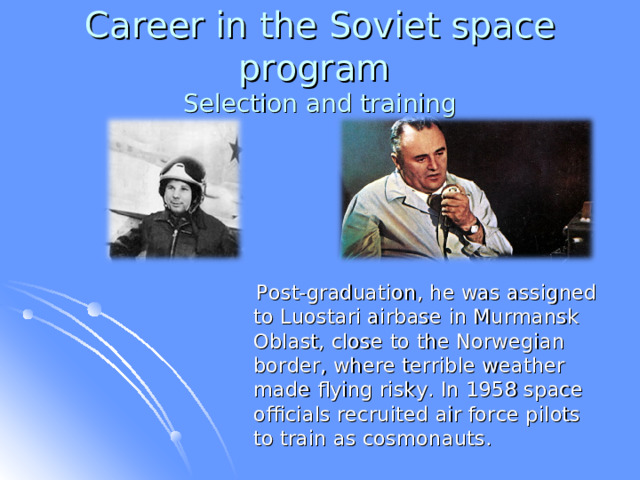 Career in the Soviet space program
Selection and training

Post-graduation, he was assigned to Luostari airbase in Murmansk Oblast, close to the Norwegian border, where terrible weather made flying risky. In 1958 space officials recruited air force pilots to train as cosmonauts.